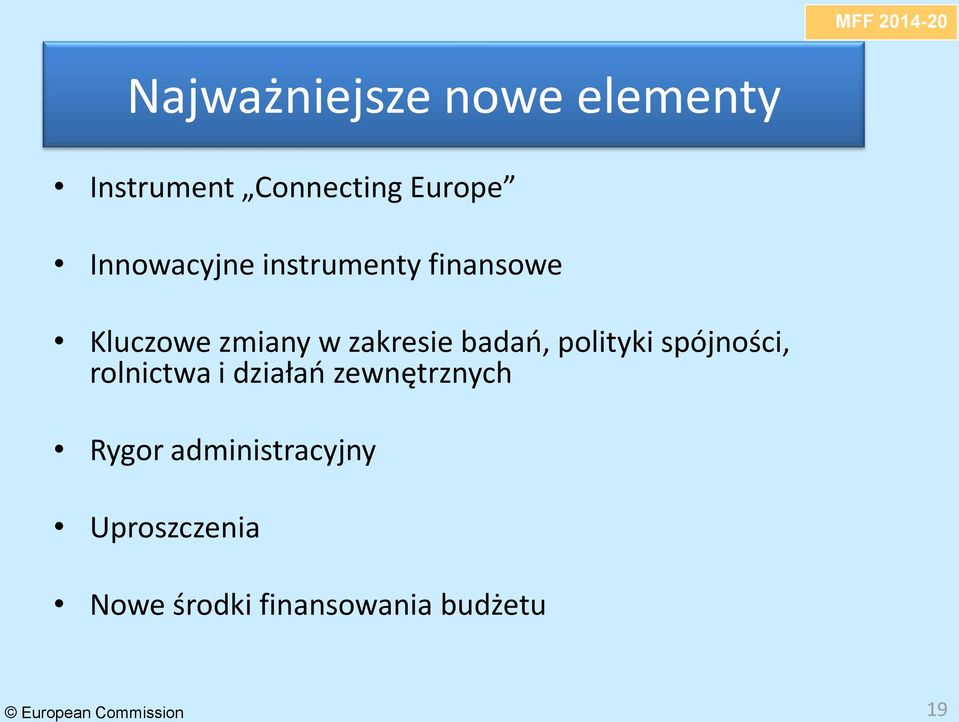 MFF 2014-20

Najważniejsze nowe elementy

• Instrument „Connecting Europe”

• Innowacyjne instrumenty finansowe

• Kluczowe zmiany w zakresie badań, polityki spójności, rolnictwa i działań zewnętrznych

• Rygor administracyjny

• Uproszczenia

• Nowe środki finansowania budżetu

© European Commission

19